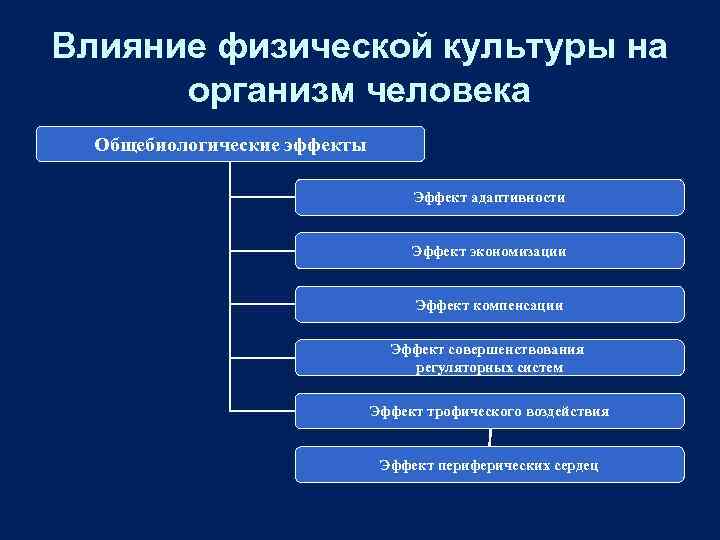 Влияние физической культуры на организм человека

Общебиологические эффекты

Эффект адаптивности

Эффект экономизации

Эффект компенсации

Эффект совершенствования регуляторных систем

Эффект трофического воздействия

Эффект периферических сердец